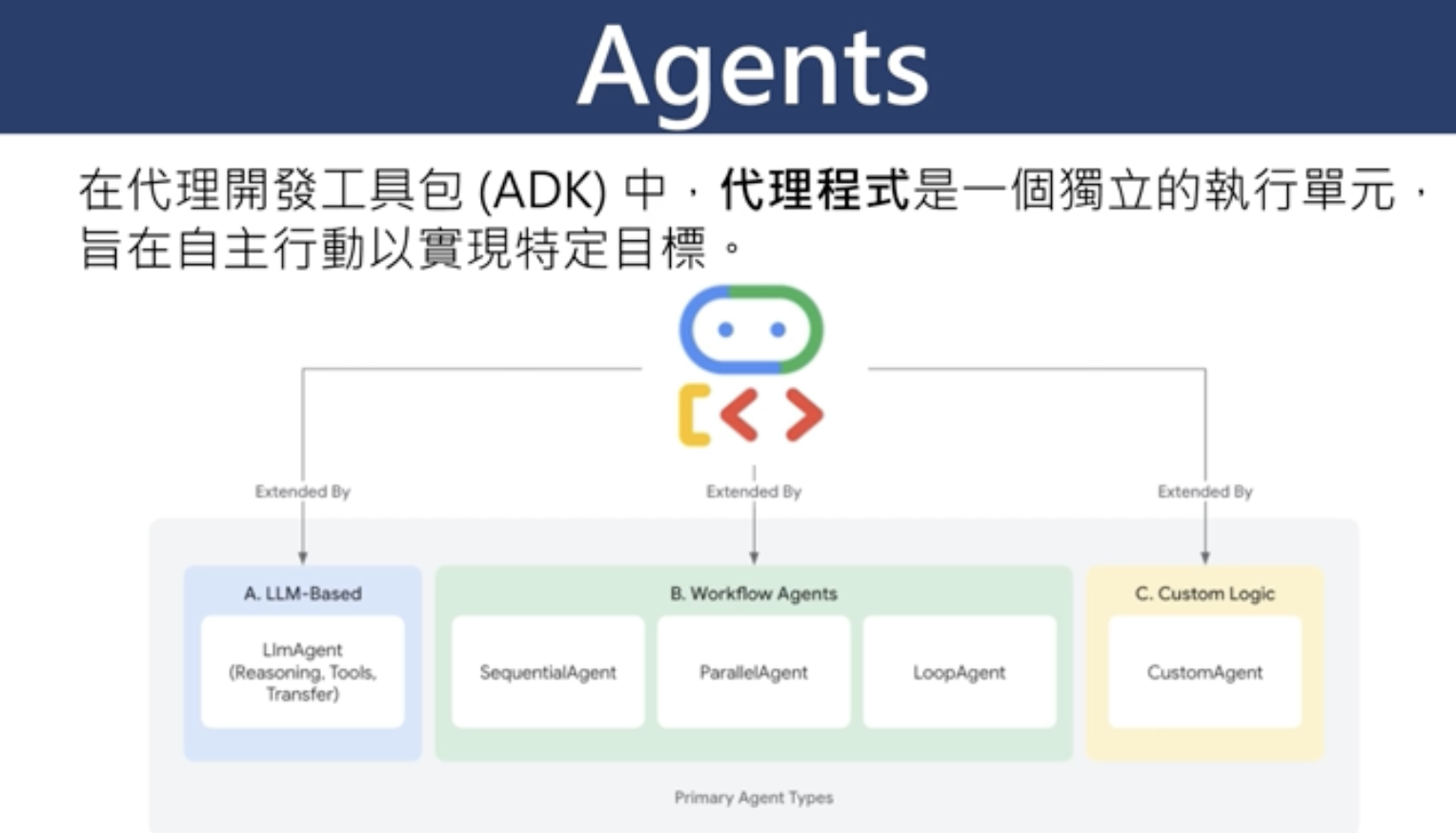 Agents

在代理開發工具包 (ADK) 中，代理程式是一個獨立的執行單元，旨在自主行動以實現特定目標。

Extended By

Extended By

Extended By

A. LLM-Based

LlmAgent (Reasoning, Tools, Transfer)

B. Workflow Agents

SequentialAgent

ParallelAgent

LoopAgent

C. Custom Logic

CustomAgent

Primary Agent Types